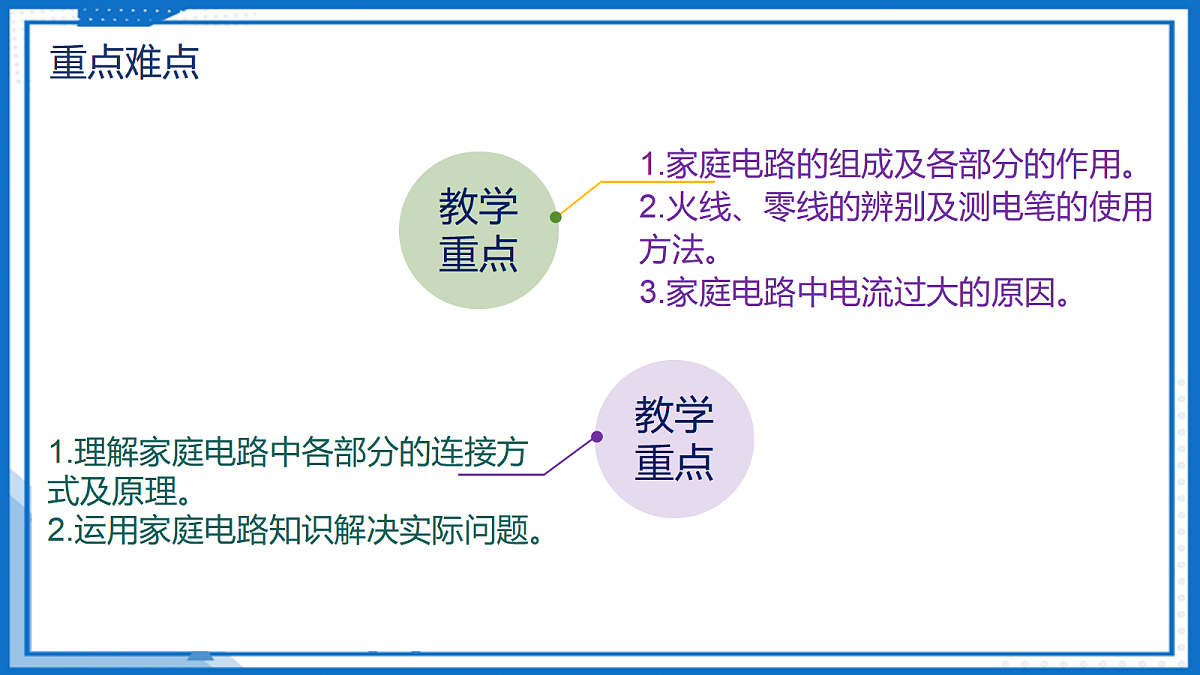 重点难点

教学重点

1.家庭电路的组成及各部分的作用。
2.火线、零线的辨别及测电笔的使用方法。
3.家庭电路中电流过大的原因。

教学重点

1.理解家庭电路中各部分的连接方式及原理。
2.运用家庭电路知识解决实际问题。